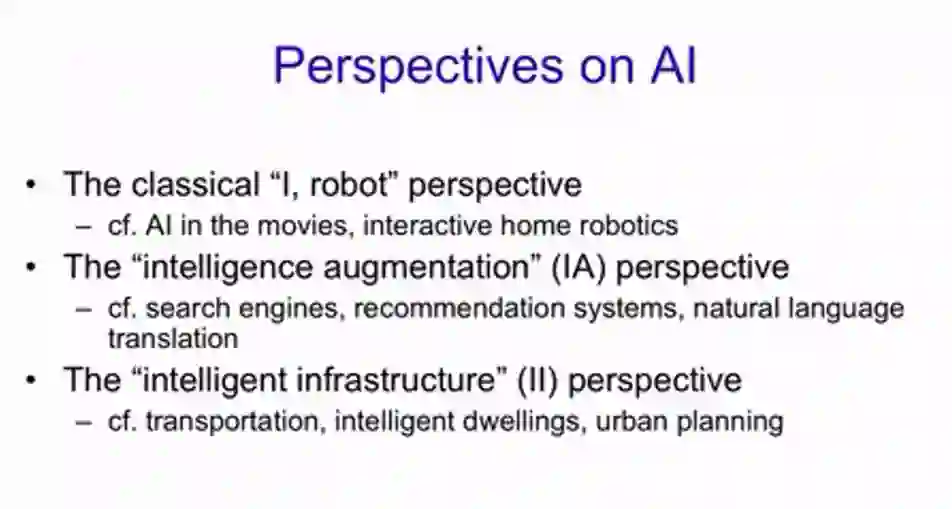 Perspectives on AI

• The classical “I, robot” perspective
  – cf. AI in the movies, interactive home robotics
• The “intelligence augmentation” (IA) perspective
  – cf. search engines, recommendation systems, natural language translation
• The “intelligent infrastructure” (II) perspective
  – cf. transportation, intelligent dwellings, urban planning